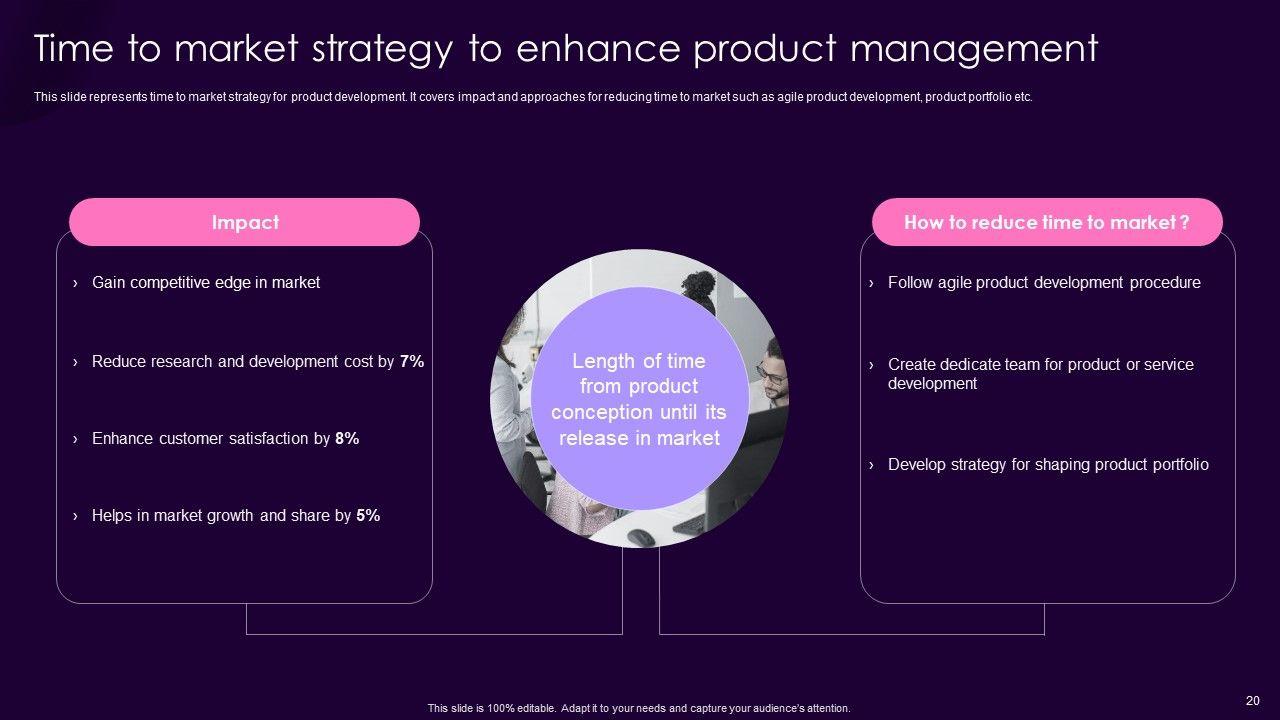 Time to market strategy to enhance product management

This slide represents time to market strategy for product development. It covers impact and approaches for reducing time to market such as agile product development, product portfolio etc.

Impact

› Gain competitive edge in market

› Reduce research and development cost by 7%

› Enhance customer satisfaction by 8%

› Helps in market growth and share by 5%

Length of time from product conception until its release in market

How to reduce time to market ?

› Follow agile product development procedure

› Create dedicate team for product or service development

› Develop strategy for shaping product portfolio

This slide is 100% editable. Adapt it to your needs and capture your audience's attention.

20